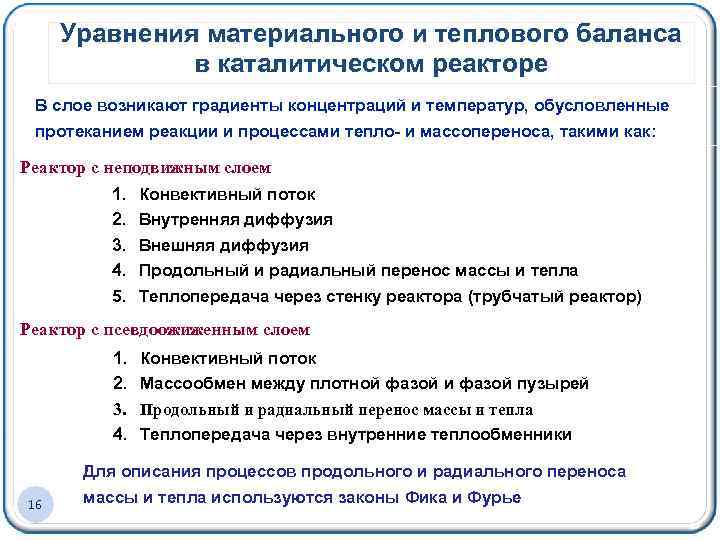 Уравнения материального и теплового баланса в каталитическом реакторе

В слое возникают градиенты концентраций и температур, обусловленные протеканием реакции и процессами тепло- и массопереноса, такими как:

Реактор с неподвижным слоем

1. Конвективный поток
2. Внутренняя диффузия
3. Внешняя диффузия
4. Продольный и радиальный перенос массы и тепла
5. Теплопередача через стенку реактора (трубчатый реактор)

Реактор с псевдоожиженным слоем

1. Конвективный поток
2. Массообмен между плотной фазой и фазой пузырей
3. Продольный и радиальный перенос массы и тепла
4. Теплопередача через внутренние теплообменники

Для описания процессов продольного и радиального переноса массы и тепла используются законы Фика и Фурье

16